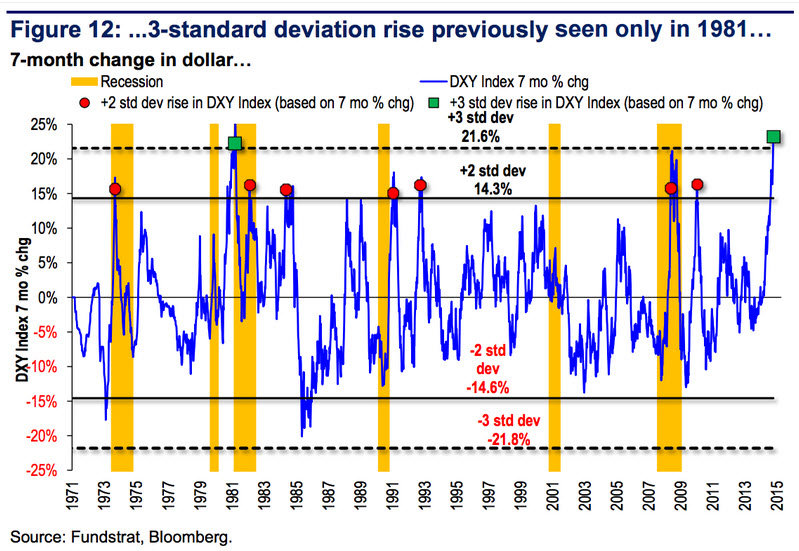 Figure 12: ...3-standard deviation rise previously seen only in 1981…

7-month change in dollar…

Recession
DXY Index 7 mo % chg
+2 std dev rise in DXY Index (based on 7 mo % chg)
+3 std dev rise in DXY Index (based on 7 mo % chg)

+3 std dev
21.6%

+2 std dev
14.3%

-2 std dev
-14.6%

-3 std dev
-21.8%

DXY Index 7 mo % chg

25%
20%
15%
10%
5%
0%
-5%
-10%
-15%
-20%
-25%

1971 1973 1975 1977 1979 1981 1983 1985 1987 1989 1991 1993 1995 1997 1999 2001 2003 2005 2007 2009 2011 2013 2015

Source: Fundstrat, Bloomberg.